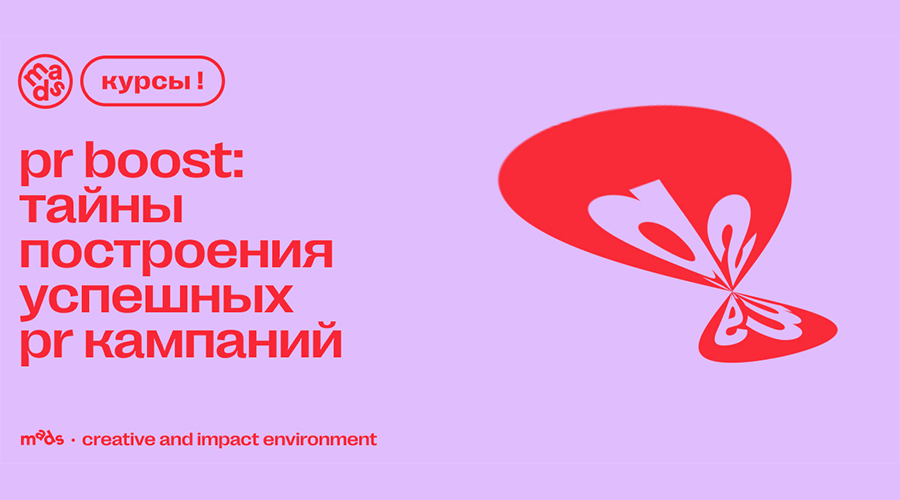 mads курсы !

pr boost: тайны построения успешных pr кампаний

mads · creative and impact environment